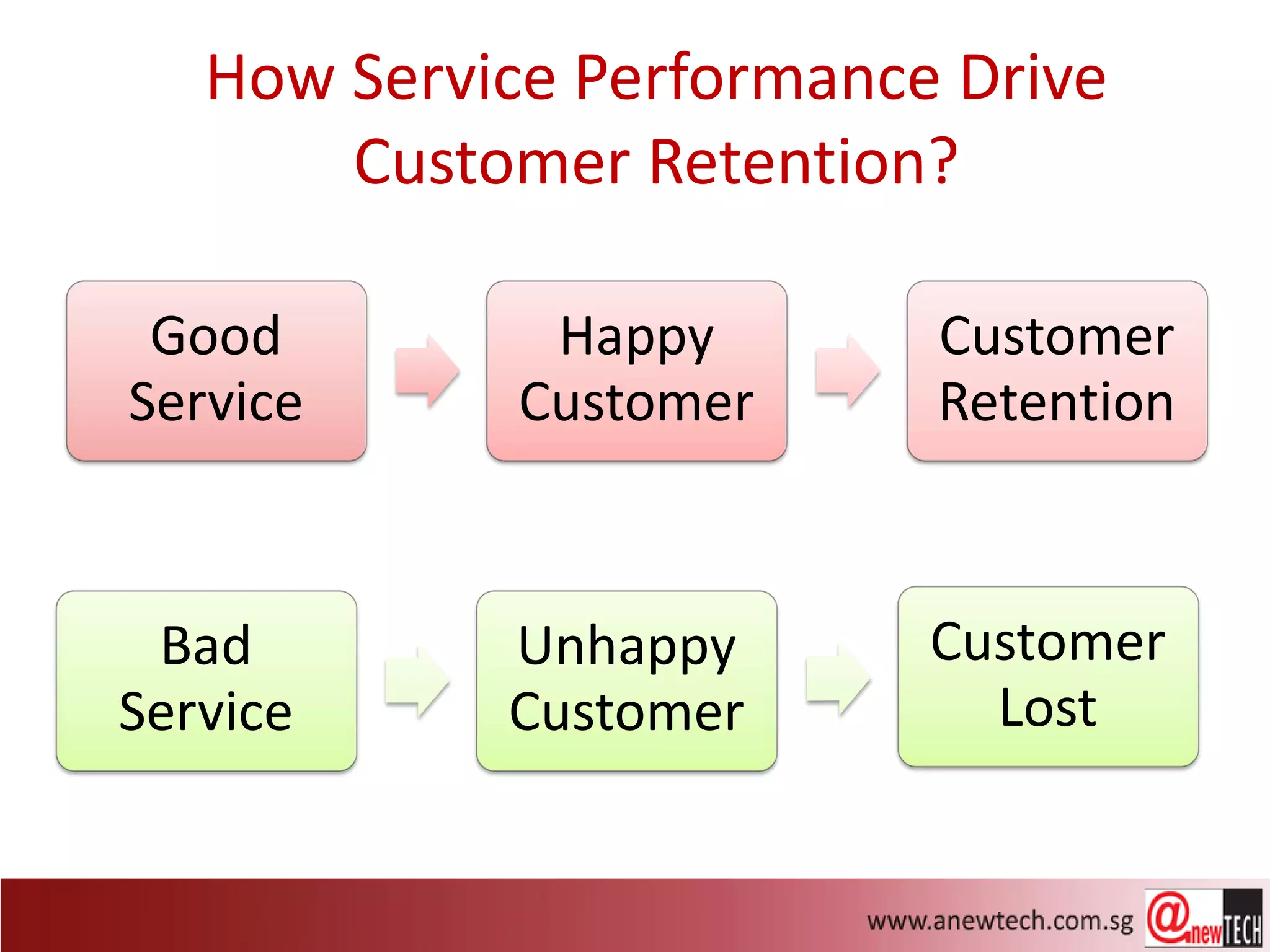 How Service Performance Drive Customer Retention?

Good Service

Happy Customer

Customer Retention

Bad Service

Unhappy Customer

Customer Lost

www.anewtech.com.sg

@newTECH